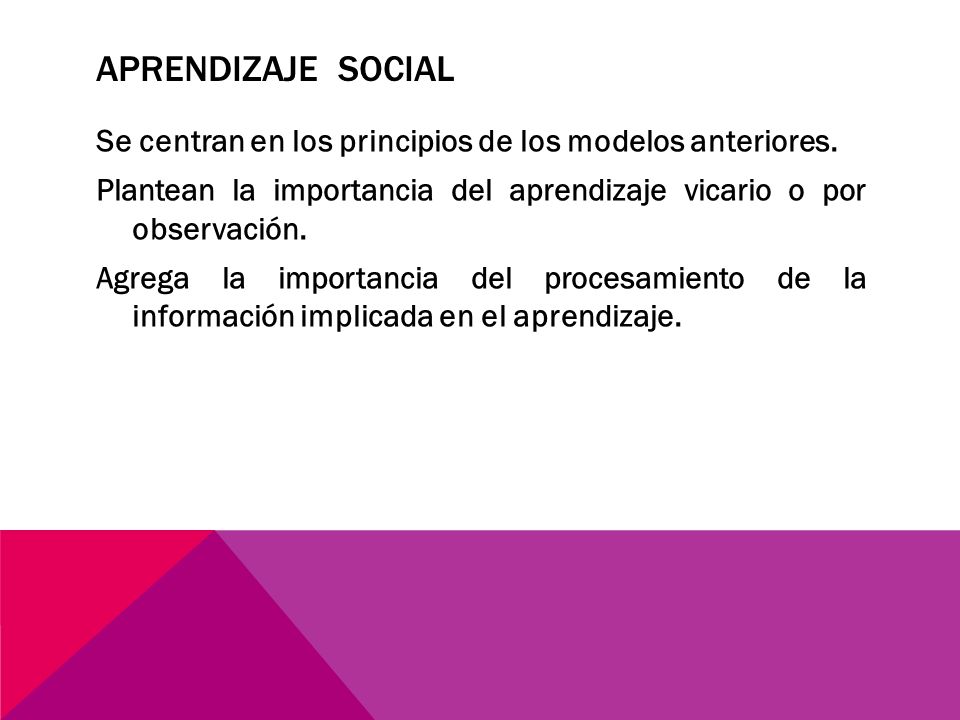 APRENDIZAJE SOCIAL

Se centran en los principios de los modelos anteriores.

Plantean la importancia del aprendizaje vicario o por observación.

Agrega la importancia del procesamiento de la información implicada en el aprendizaje.